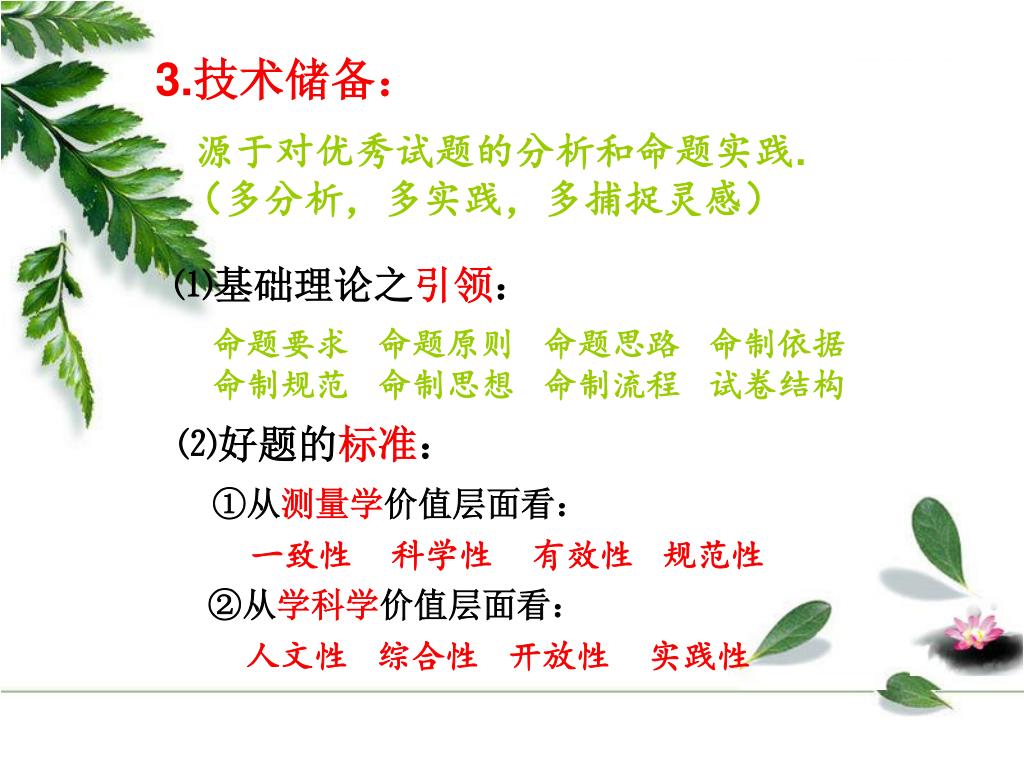 3.技术储备：

源于对优秀试题的分析和命题实践.
（多分析，多实践，多捕捉灵感）

⑴基础理论之引领：

命题要求　命题原则　命题思路　命制依据
命制规范　命制思想　命制流程　试卷结构

⑵好题的标准：

①从测量学价值层面看：

一致性　科学性　有效性　规范性

②从学科学价值层面看：

人文性　综合性　开放性　实践性